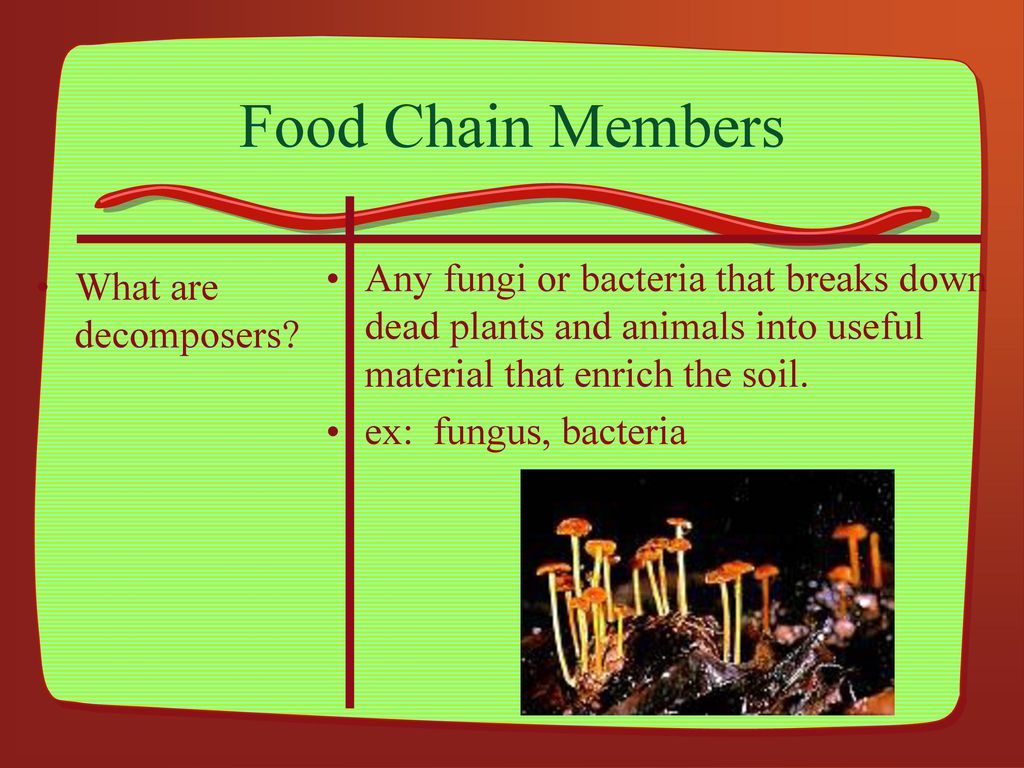 Food Chain Members

• What are decomposers?

• Any fungi or bacteria that breaks down dead plants and animals into useful material that enrich the soil.
• ex: fungus, bacteria